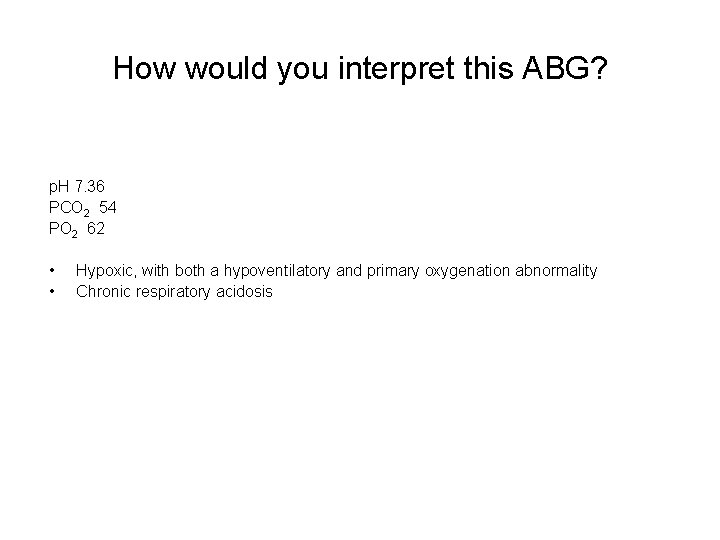 How would you interpret this ABG?

pH 7.36
$PCO_2$ 54
$PO_2$ 62

• Hypoxic, with both a hypoventilatory and primary oxygenation abnormality
• Chronic respiratory acidosis